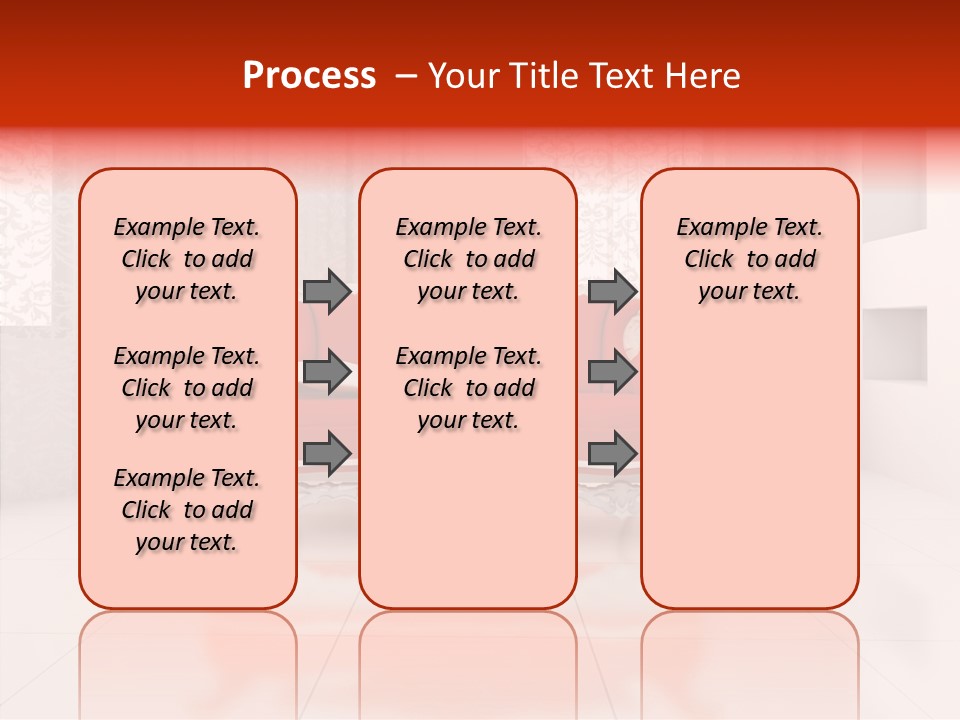 Process – Your Title Text Here

Example Text. Click to add your text.

Example Text. Click to add your text.

Example Text. Click to add your text.

Example Text. Click to add your text.

Example Text. Click to add your text.

Example Text. Click to add your text.